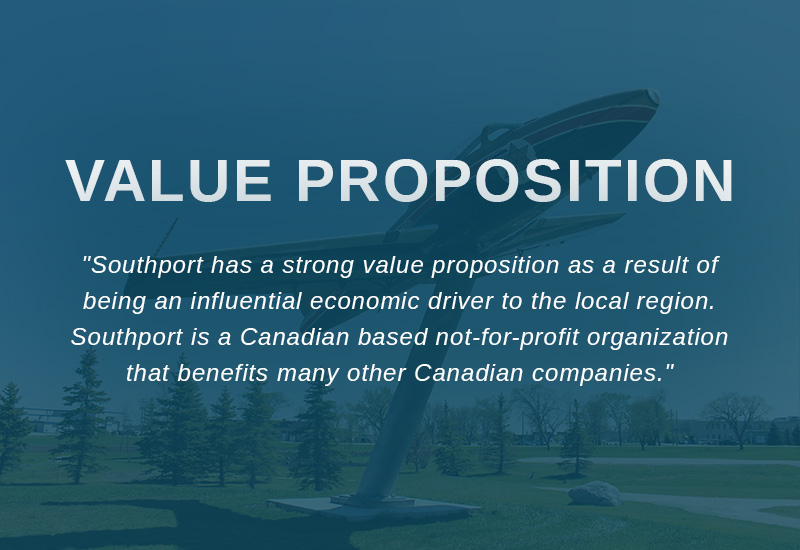 VALUE PROPOSITION

"Southport has a strong value proposition as a result of being an influential economic driver to the local region. Southport is a Canadian based not-for-profit organization that benefits many other Canadian companies."